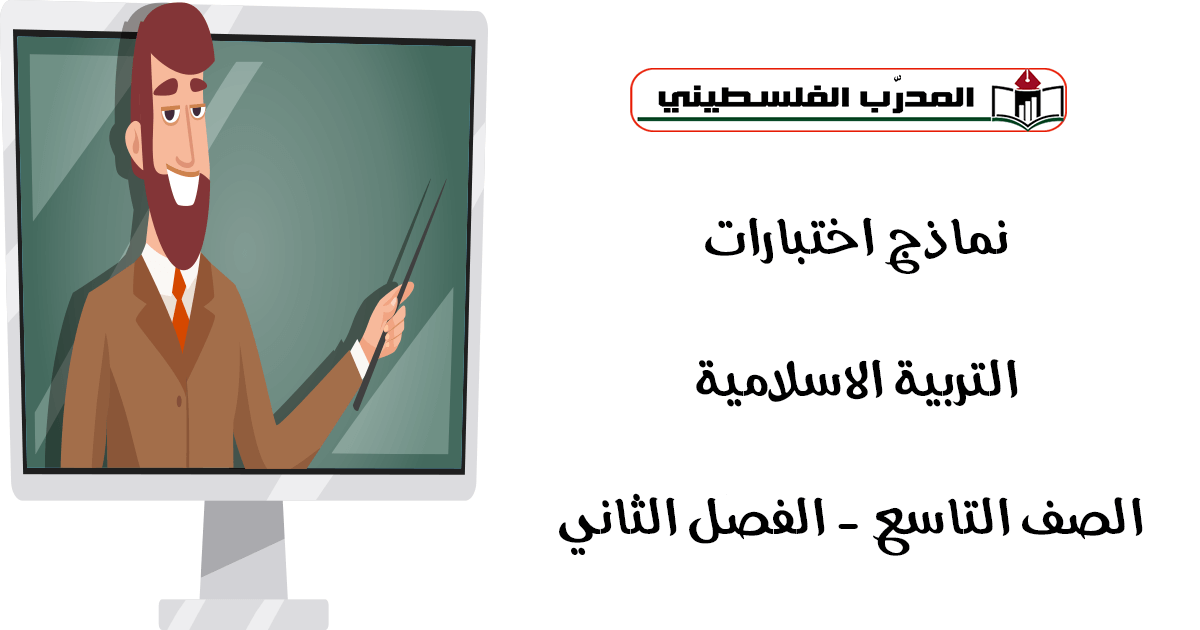 المدرّب الفلسطيني

نماذج اختبارات

التربية الاسلامية

الصف التاسع - الفصل الثاني